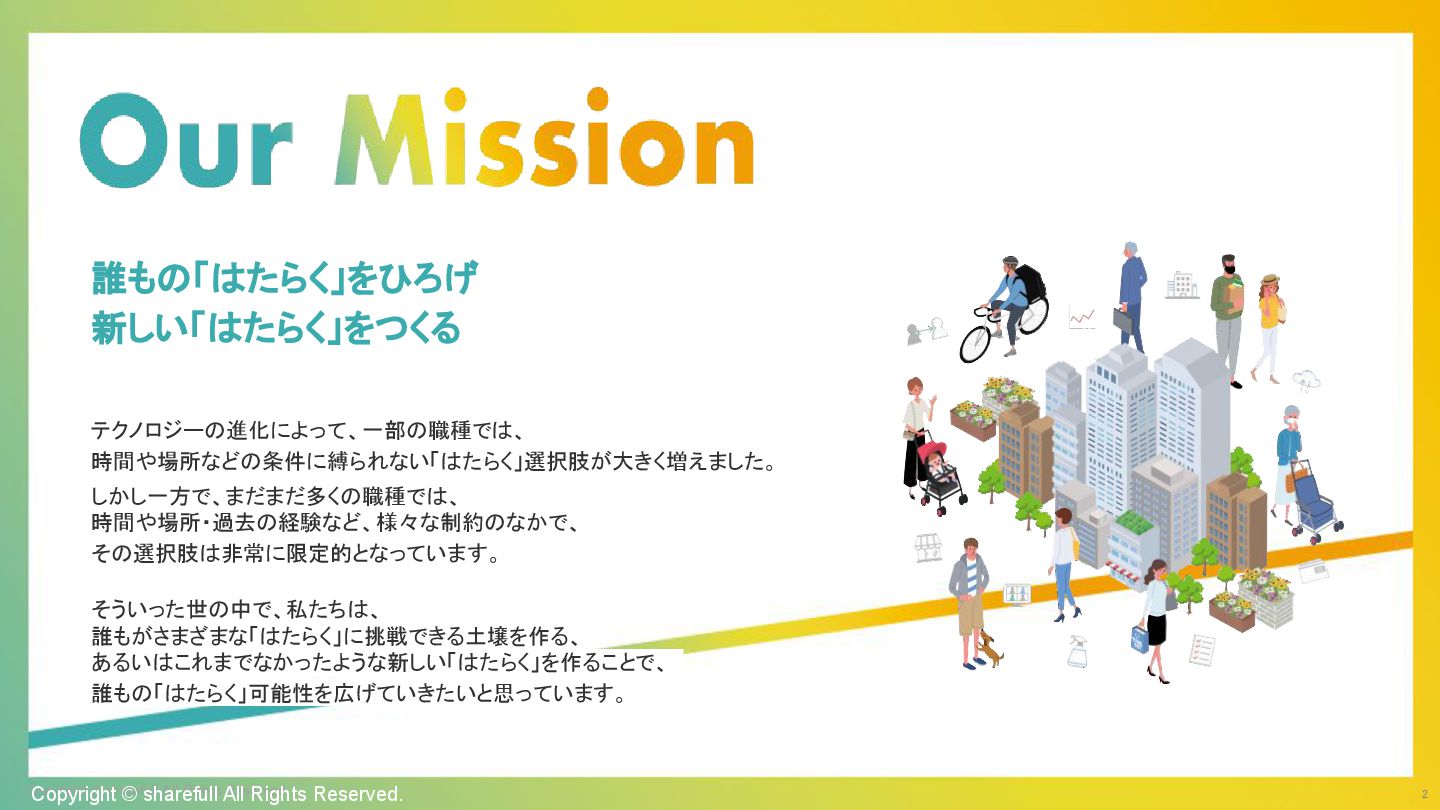 Our Mission

誰もの「はたらく」をひろげ
新しい「はたらく」をつくる

テクノロジーの進化によって、一部の職種では、
時間や場所などの条件に縛られない「はたらく」選択肢が大きく増えました。
しかし一方で、まだまだ多くの職種では、
時間や場所・過去の経験など、様々な制約のなかで、
その選択肢は非常に限定的となっています。

そういった世の中で、私たちは、
誰もがさまざまな「はたらく」に挑戦できる土壌を作る、
あるいはこれまでなかったような新しい「はたらく」を作ることで、
誰もの「はたらく」可能性を広げていきたいと思っています。

Copyright © sharefull All Rights Reserved.

2